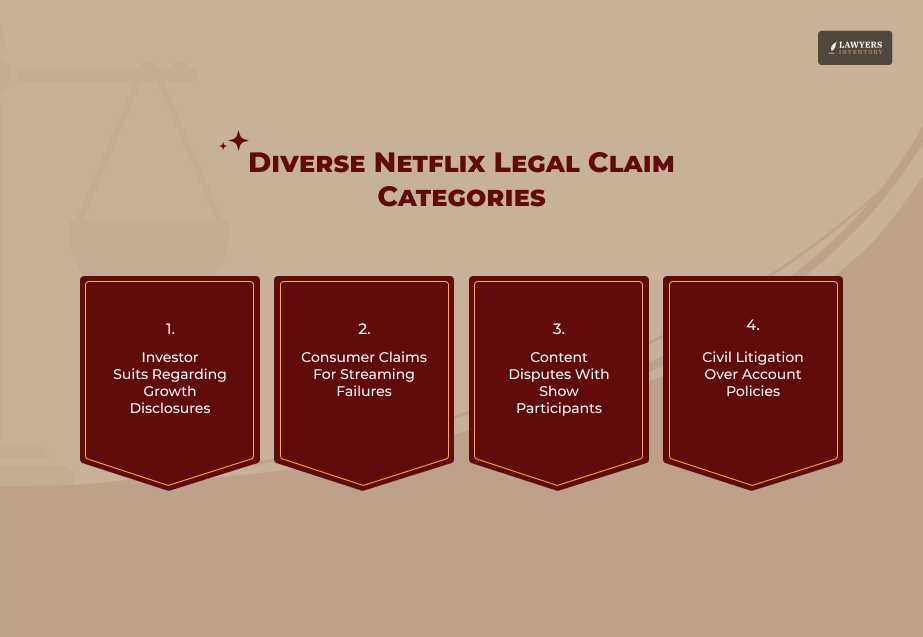 LAWYERS INVENTORY

Diverse Netflix Legal Claim Categories

1.
Investor Suits Regarding Growth Disclosures

2.
Consumer Claims For Streaming Failures

3.
Content Disputes With Show Participants

4.
Civil Litigation Over Account Policies